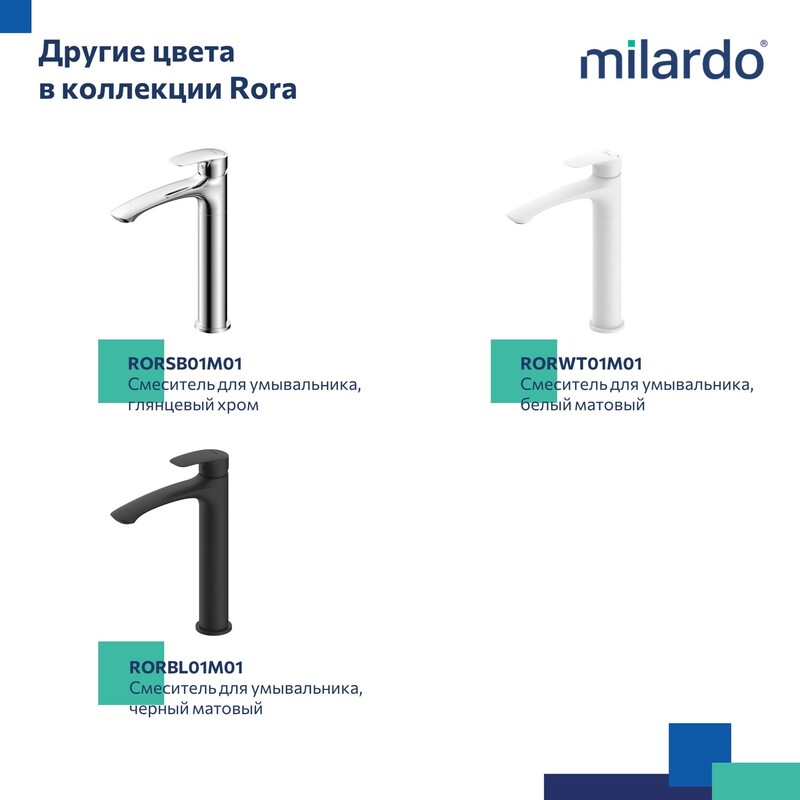 Другие цвета
в коллекции Rora

milardo®

RORSB01M01
Смеситель для умывальника, глянцевый хром

RORWT01M01
Смеситель для умывальника, белый матовый

RORBL01M01
Смеситель для умывальника, черный матовый